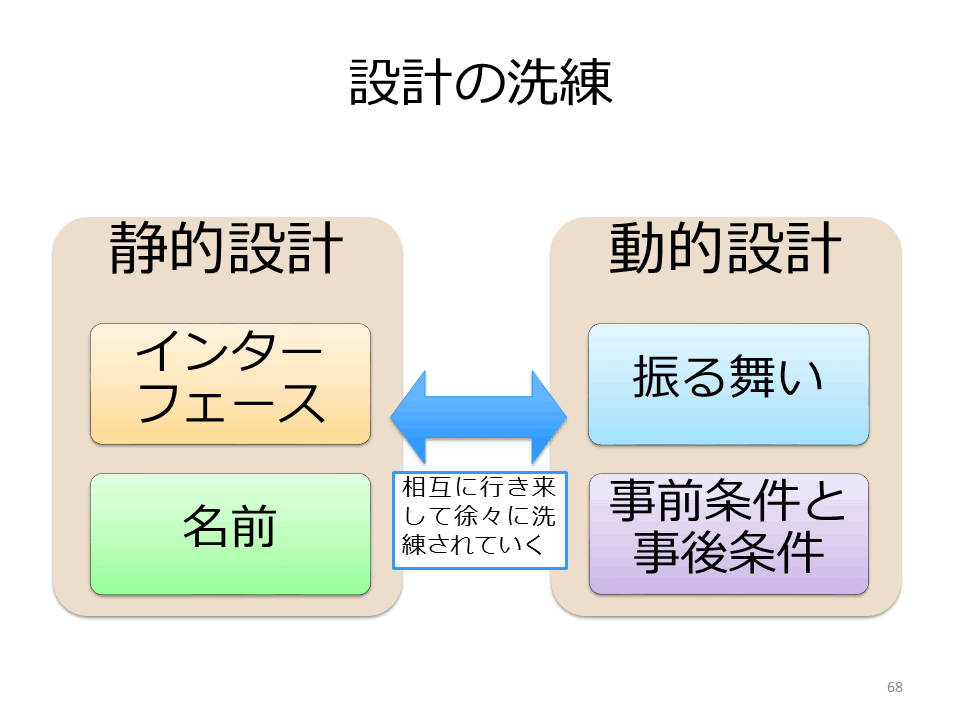 設計の洗練

静的設計

インターフェース

名前

相互に行き来して徐々に洗練されていく

動的設計

振る舞い

事前条件と事後条件

68